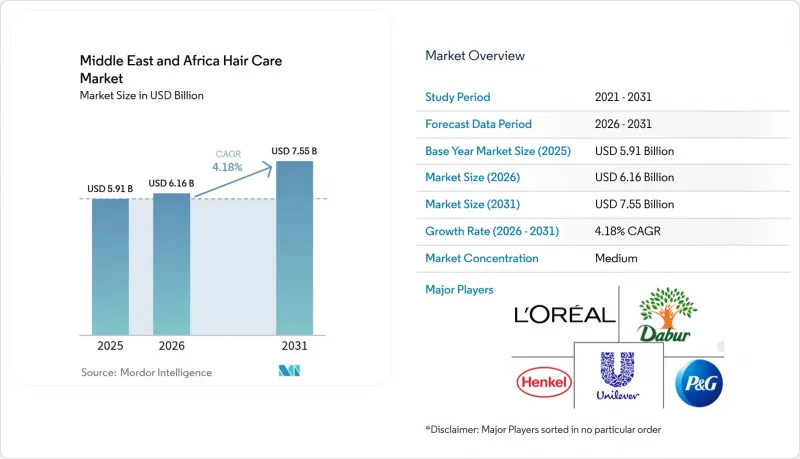 Middle East and Africa Hair Care Market
Market Size in USD Billion

CAGR 4.18%

USD 5.91 B
USD 6.16 B
USD 7.55 B

2025
2026
2031

Source: Mordor Intelligence

Market Overview

| Study Period | 2021 - 2031 |
|---|---|
| Forecast Data Period | 2026 - 2031 |
| Base Year Market Size (2025) | USD 5.91 Billion |
| Market Size (2026) | USD 6.16 Billion |
| Market Size (2031) | USD 7.55 Billion |
| Growth Rate (2026 - 2031) | 4.18% CAGR |
| Market Concentration | Medium |

Major Players

L'ORÉAL
Dabur
Henkel
Unilever
P&G

*Disclaimer: Major Players sorted in no particular order